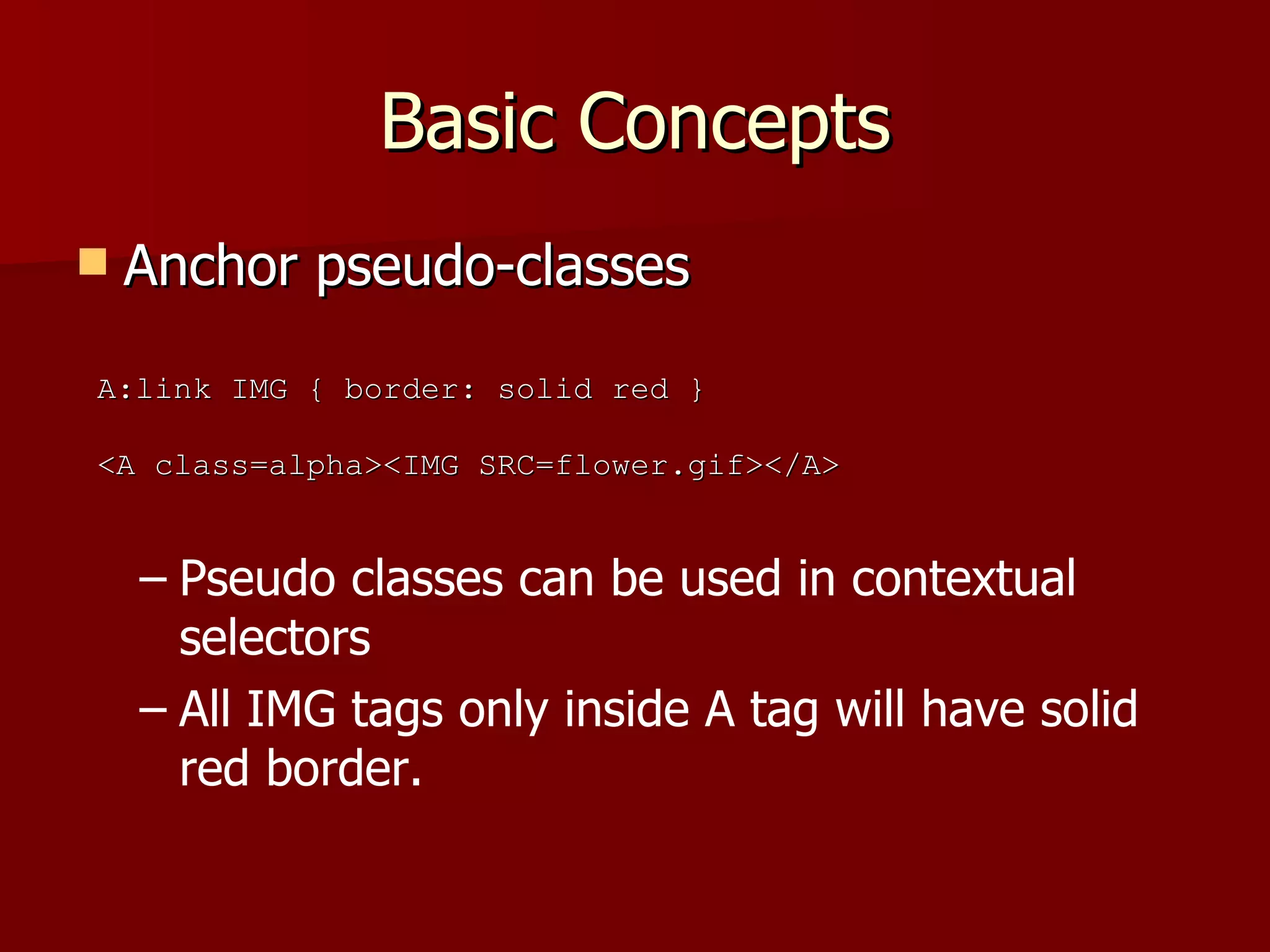 Basic Concepts

Anchor pseudo-classes

A:link IMG { border: solid red }

<A class=alpha><IMG SRC=flower.gif></A>

– Pseudo classes can be used in contextual selectors

– All IMG tags only inside A tag will have solid red border.